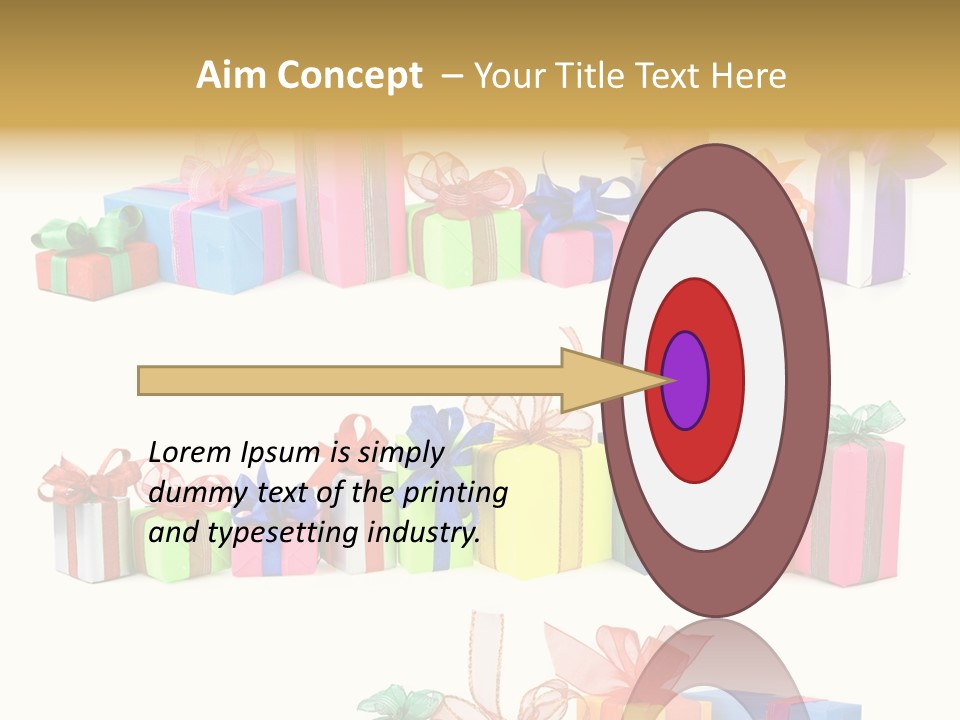 Aim Concept – Your Title Text Here

Lorem Ipsum is simply dummy text of the printing and typesetting industry.